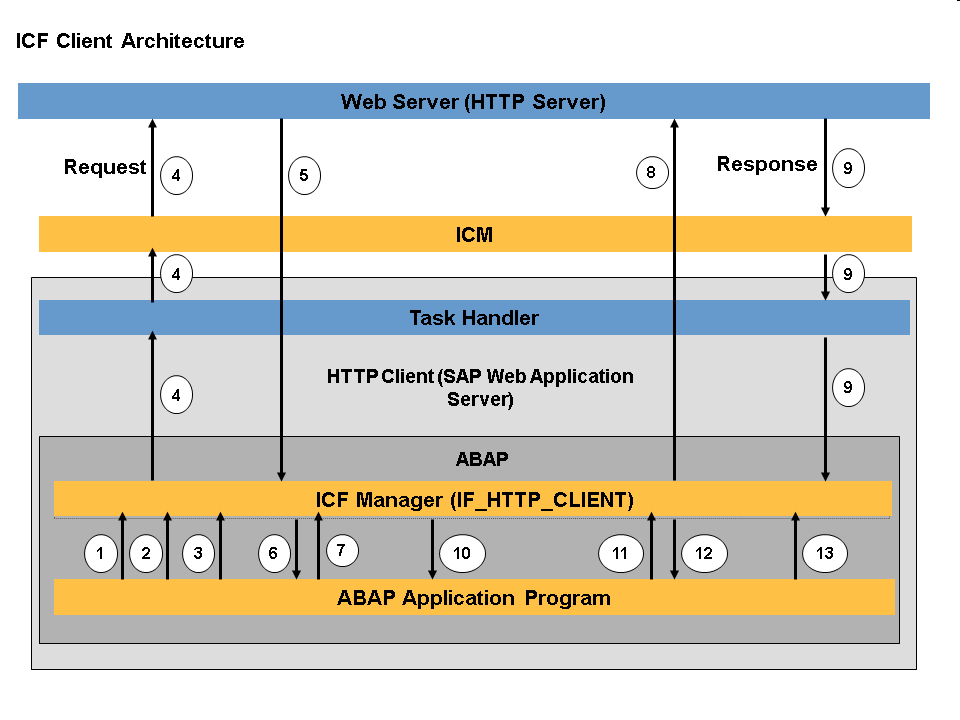 ICF Client Architecture

Web Server (HTTP Server)

Request 4 5 8 Response 9

ICM

4 9

Task Handler

4 HTTP Client (SAP Web Application Server) 9

ABAP

ICF Manager (IF_HTTP_CLIENT)

1 2 3 6 7 10 11 12 13

ABAP Application Program